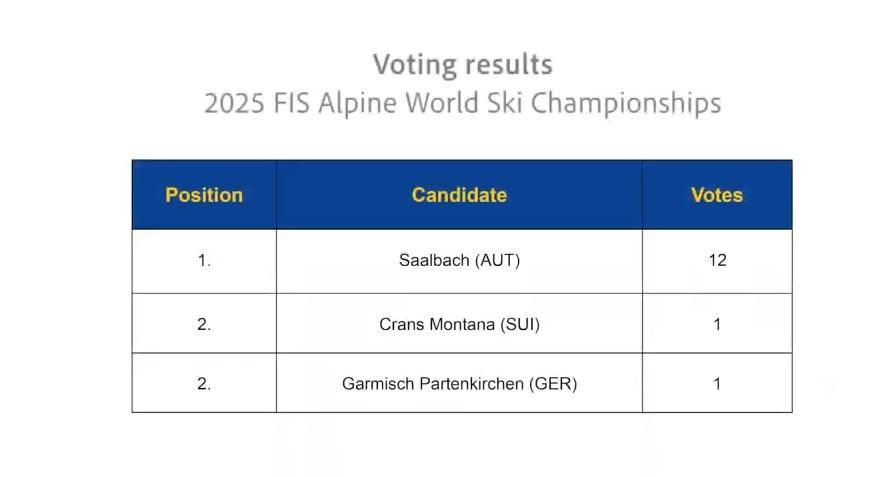 Voting results
2025 FIS Alpine World Ski Championships

| Position | Candidate | Votes |
|---|---|---|
| 1. | Saalbach (AUT) | 12 |
| 2. | Crans Montana (SUI) | 1 |
| 2. | Garmisch Partenkirchen (GER) | 1 |